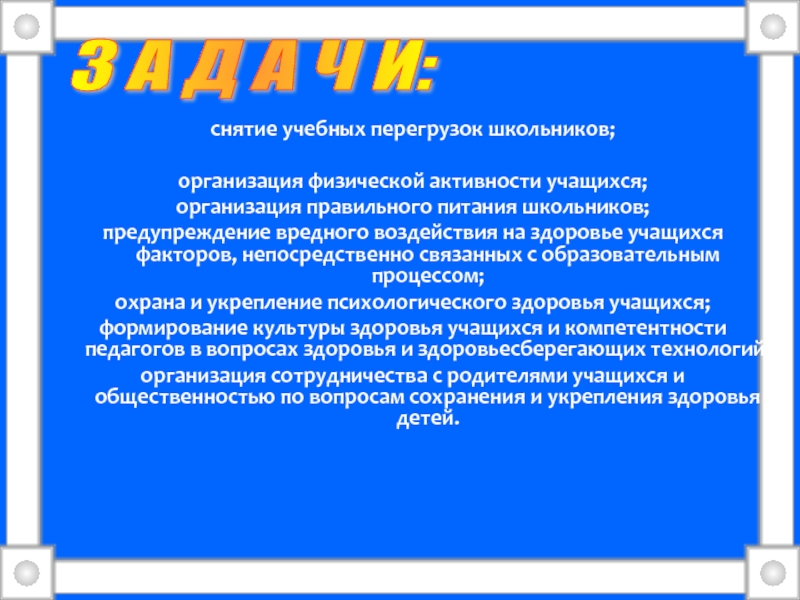 З А Д А Ч И:

снятие учебных перегрузок школьников;

организация физической активности учащихся;
организация правильного питания школьников;
предупреждение вредного воздействия на здоровье учащихся факторов, непосредственно связанных с образовательным процессом;
охрана и укрепление психологического здоровья учащихся;
формирование культуры здоровья учащихся и компетентности педагогов в вопросах здоровья и здоровьесберегающих технологий
организация сотрудничества с родителями учащихся и общественностью по вопросам сохранения и укрепления здоровья детей.